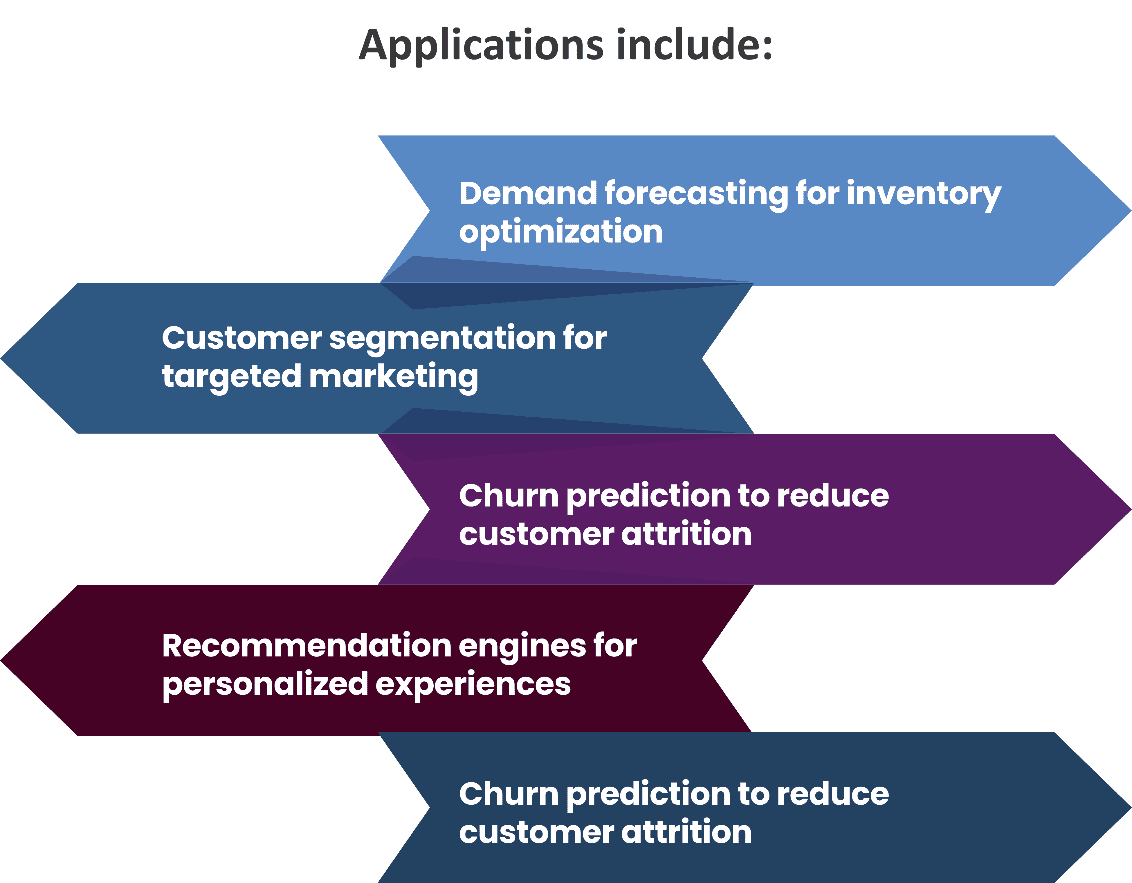 Applications include:

Demand forecasting for inventory optimization

Customer segmentation for targeted marketing

Churn prediction to reduce customer attrition

Recommendation engines for personalized experiences

Churn prediction to reduce customer attrition